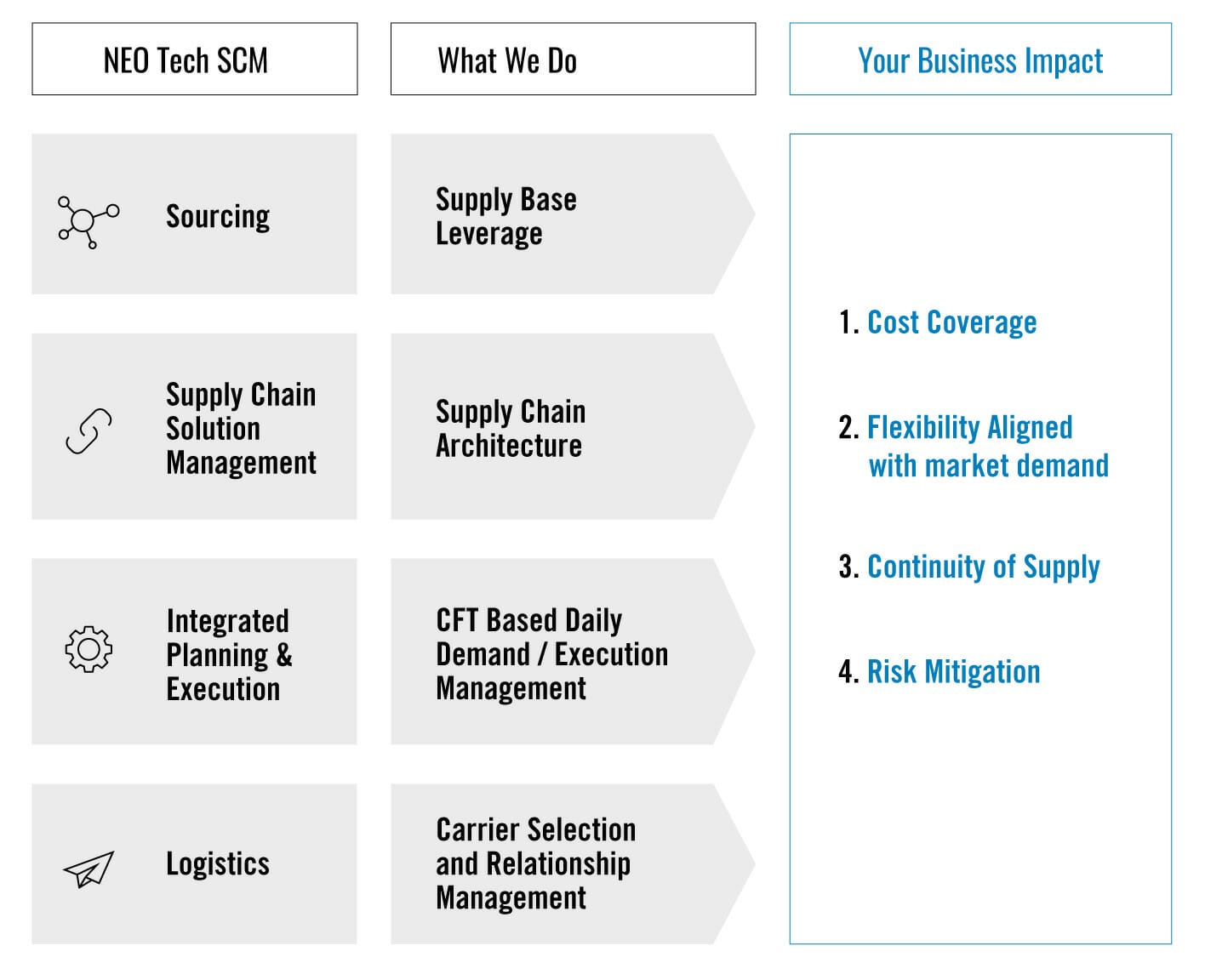 NEO Tech SCM

Sourcing

Supply Chain Solution Management

Integrated Planning & Execution

Logistics

What We Do

Supply Base Leverage

Supply Chain Architecture

CFT Based Daily Demand / Execution Management

Carrier Selection and Relationship Management

Your Business Impact

1. Cost Coverage

2. Flexibility Aligned with market demand

3. Continuity of Supply

4. Risk Mitigation